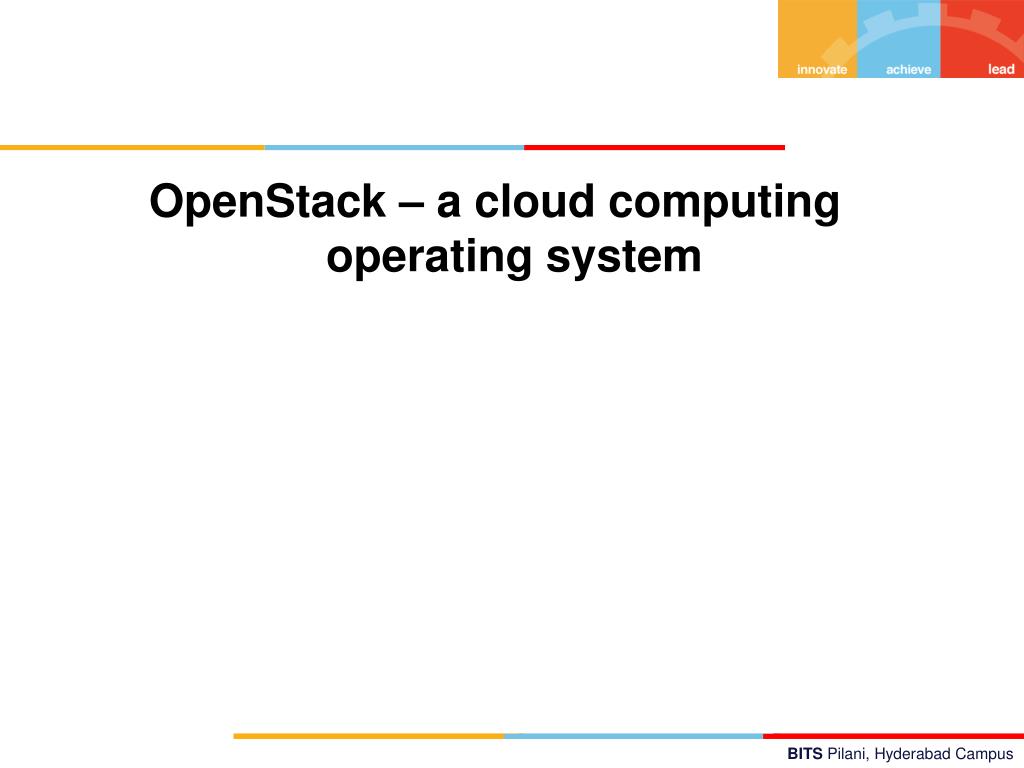 innovate achieve lead

OpenStack – a cloud computing operating system

BITS Pilani, Hyderabad Campus